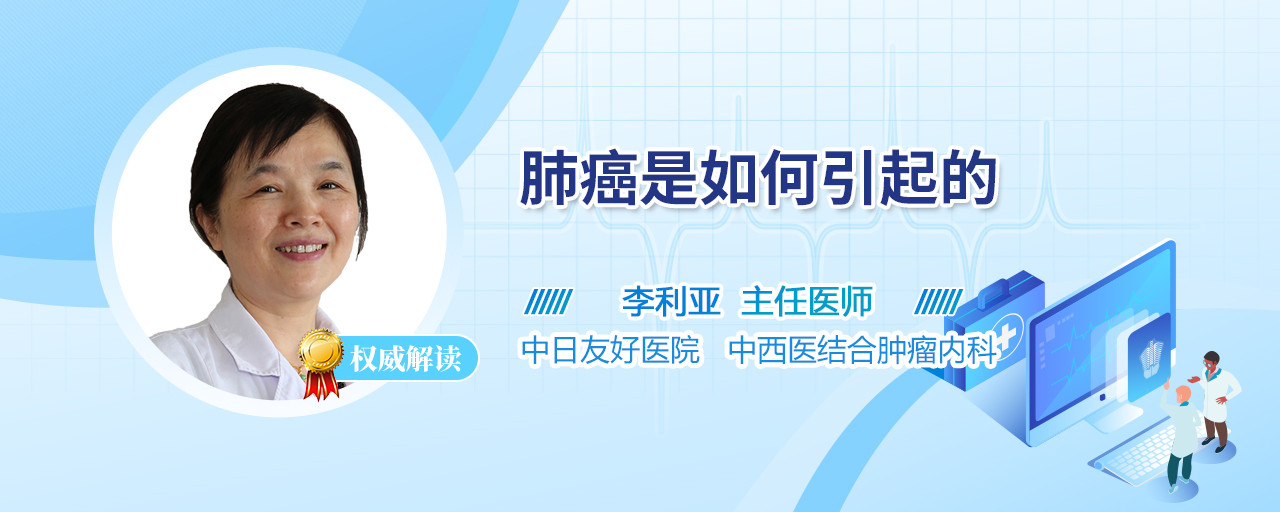 肺癌是如何引起的

李利亚 主任医师

中日友好医院 中西医结合肿瘤内科

权威解读